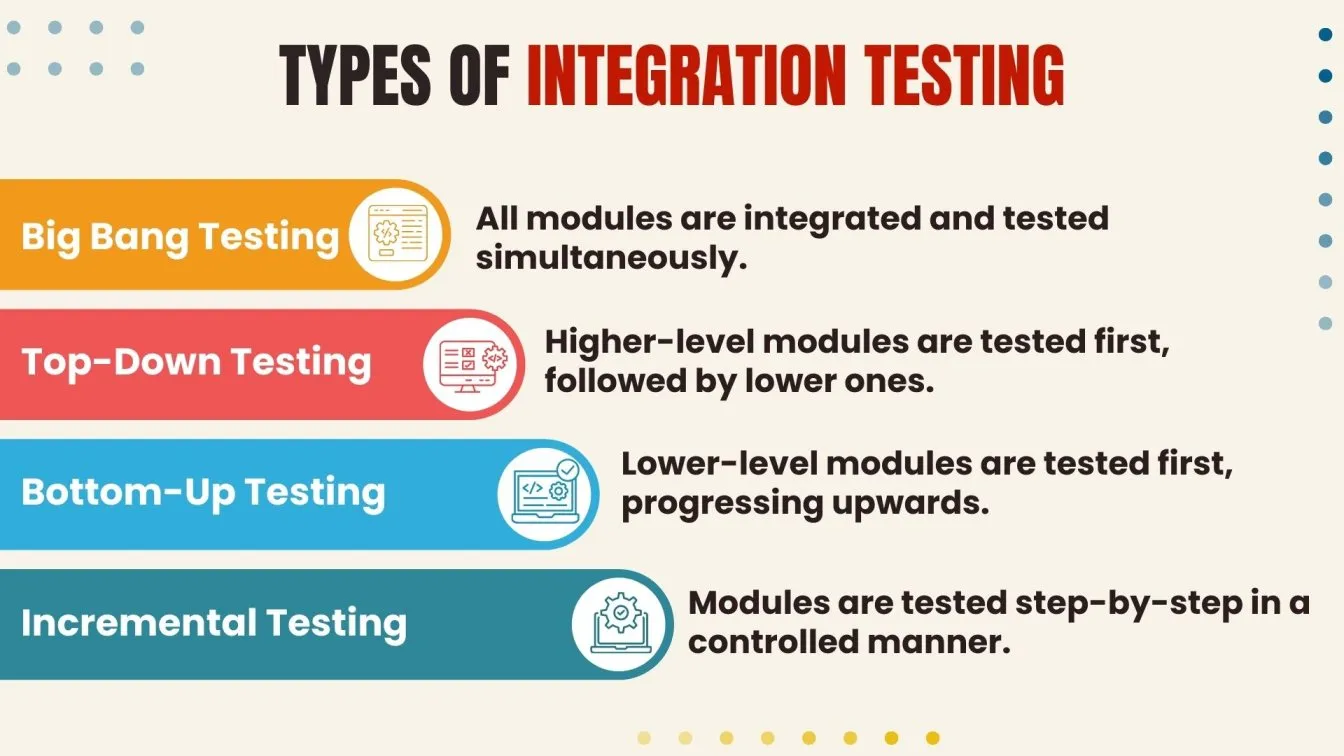 TYPES OF INTEGRATION TESTING

Big Bang Testing

All modules are integrated and tested simultaneously.

Top-Down Testing

Higher-level modules are tested first, followed by lower ones.

Bottom-Up Testing

Lower-level modules are tested first, progressing upwards.

Incremental Testing

Modules are tested step-by-step in a controlled manner.